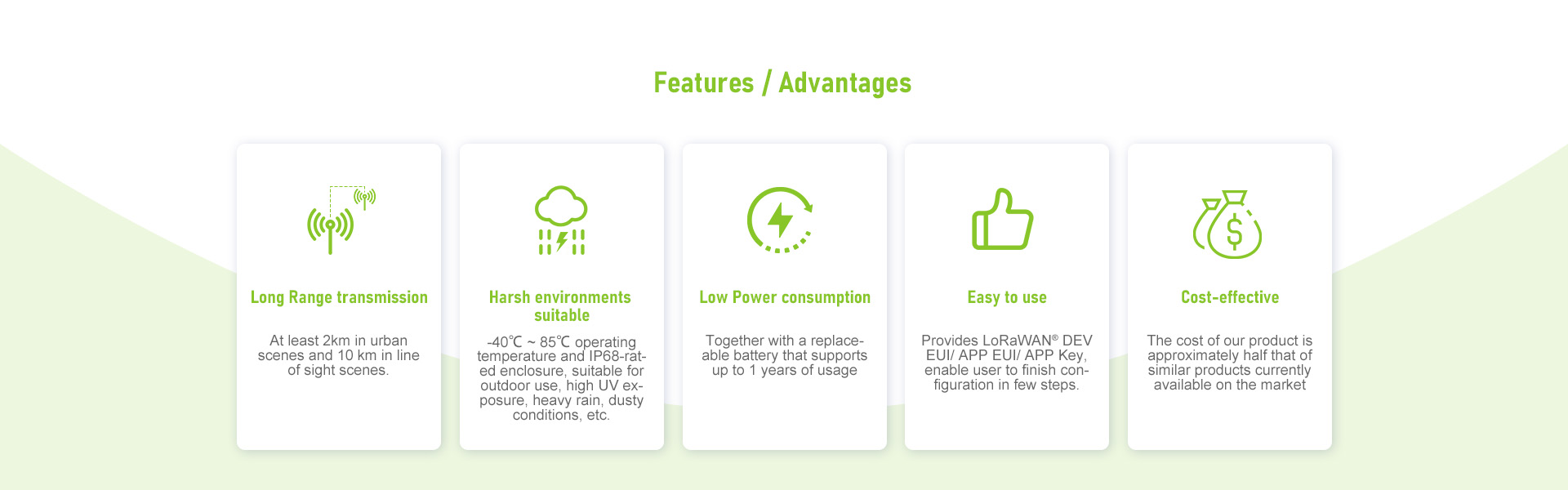 Features / Advantages

Long Range transmission

At least 2km in urban scenes and 10 km in line of sight scenes.

Harsh environments suitable

-40℃ ~ 85℃ operating temperature and IP68-rated enclosure, suitable for outdoor use, high UV exposure, heavy rain, dusty conditions, etc.

Low Power consumption

Together with a replaceable battery that supports up to 1 years of usage

Easy to use

Provides LoRaWAN® DEV EUI/ APP EUI/ APP Key, enable user to finish configuration in few steps.

Cost-effective

The cost of our product is approximately half that of similar products currently available on the market